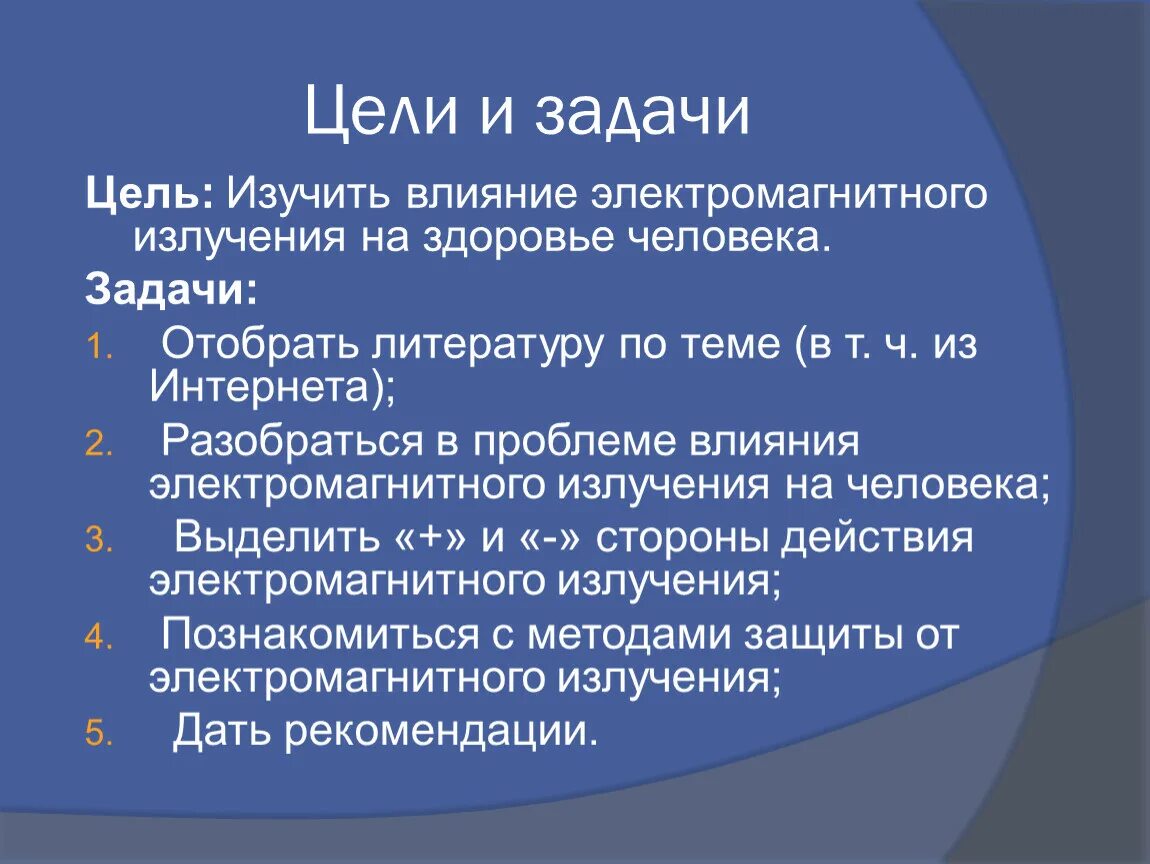 Цели и задачи

Цель: Изучить влияние электромагнитного излучения на здоровье человека.

Задачи:

1. Отобрать литературу по теме (в т. ч. из Интернета);
2. Разобраться в проблеме влияния электромагнитного излучения на человека;
3. Выделить «+» и «-» стороны действия электромагнитного излучения;
4. Познакомиться с методами защиты от электромагнитного излучения;
5. Дать рекомендации.